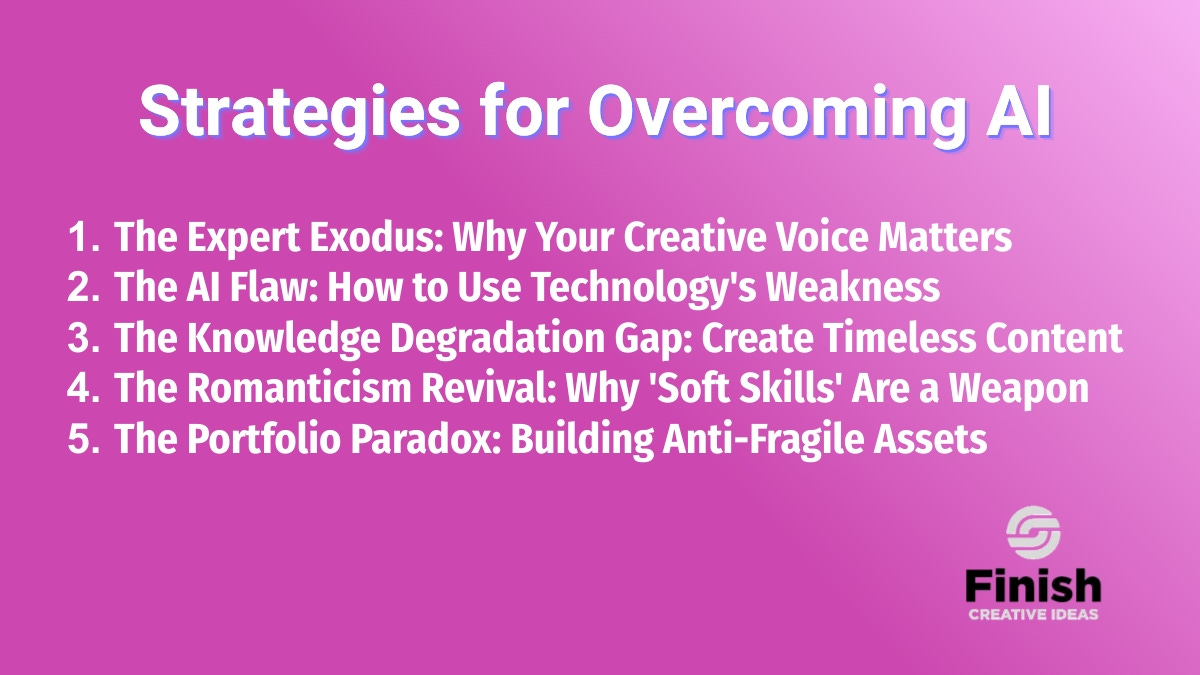 Strategies for Overcoming AI

1. The Expert Exodus: Why Your Creative Voice Matters
2. The AI Flaw: How to Use Technology's Weakness
3. The Knowledge Degradation Gap: Create Timeless Content
4. The Romanticism Revival: Why 'Soft Skills' Are a Weapon
5. The Portfolio Paradox: Building Anti-Fragile Assets

Finish
CREATIVE IDEAS